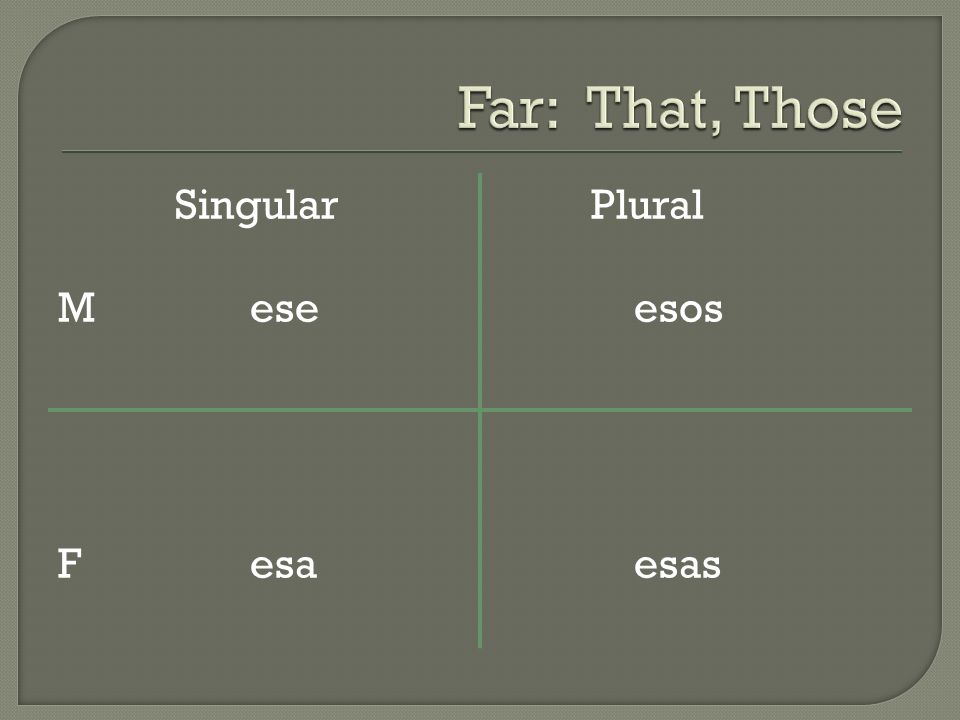 Far: That, Those

| | Singular | Plural |
|---|---|---|
| M | ese | esos |
| F | esa | esas |